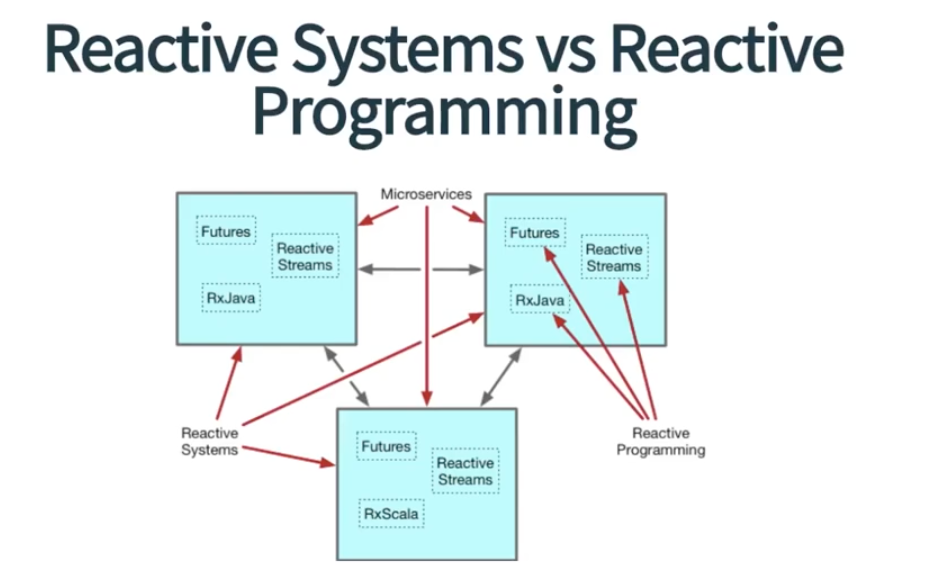 Reactive Systems vs Reactive Programming

Microservices

Futures

Reactive Streams

RxJava

Futures

Reactive Streams

RxJava

Reactive Systems

Futures

Reactive Streams

RxScala

Reactive Programming